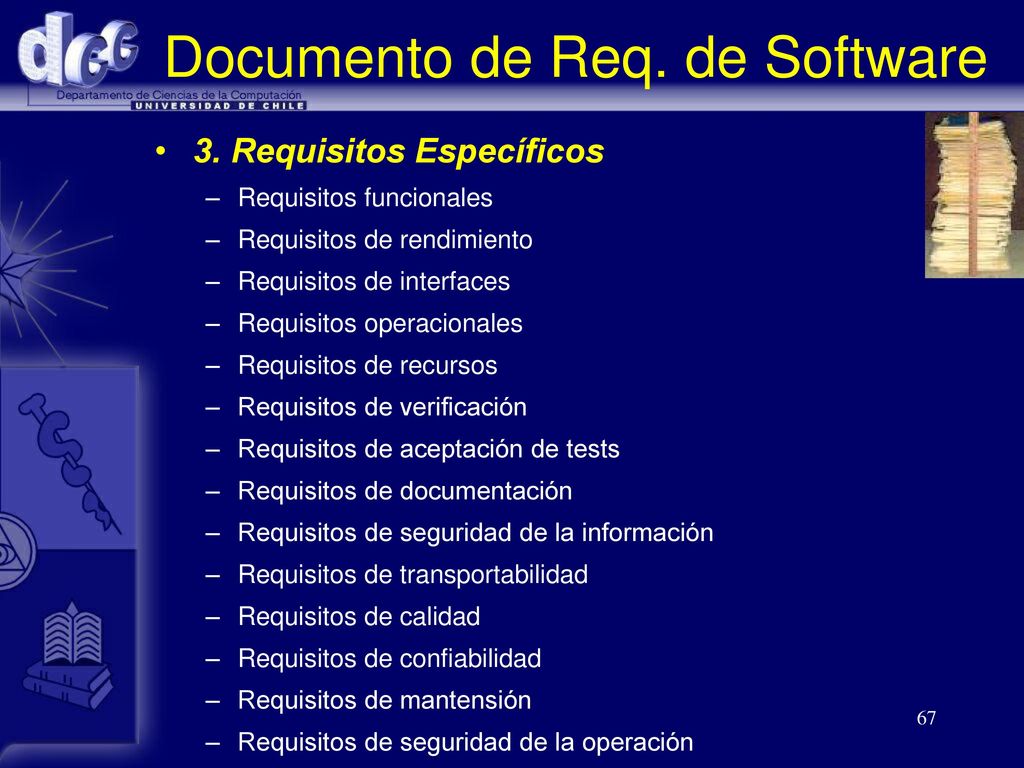 dcc
Departamento de Ciencias de la Computación
UNIVERSIDAD DE CHILE

Documento de Req. de Software

• 3. Requisitos Específicos
– Requisitos funcionales
– Requisitos de rendimiento
– Requisitos de interfaces
– Requisitos operacionales
– Requisitos de recursos
– Requisitos de verificación
– Requisitos de aceptación de tests
– Requisitos de documentación
– Requisitos de seguridad de la información
– Requisitos de transportabilidad
– Requisitos de calidad
– Requisitos de confiabilidad
– Requisitos de mantensión
– Requisitos de seguridad de la operación

67